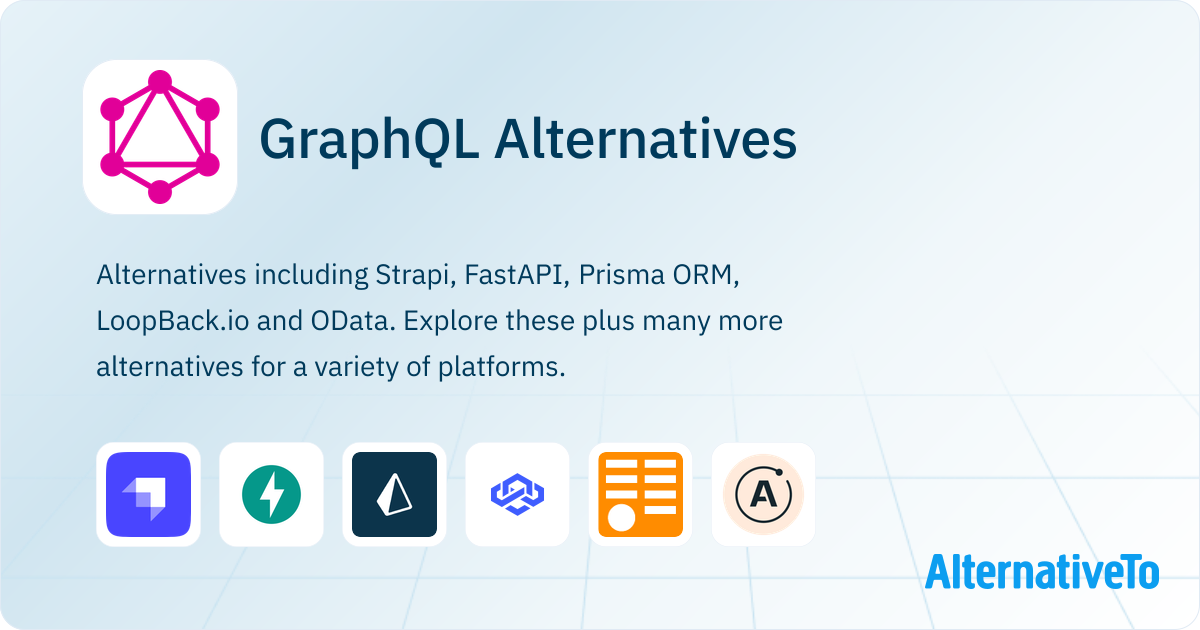 GraphQL Alternatives

Alternatives including Strapi, FastAPI, Prisma ORM, LoopBack.io and OData. Explore these plus many more alternatives for a variety of platforms.

A

AlternativeTo